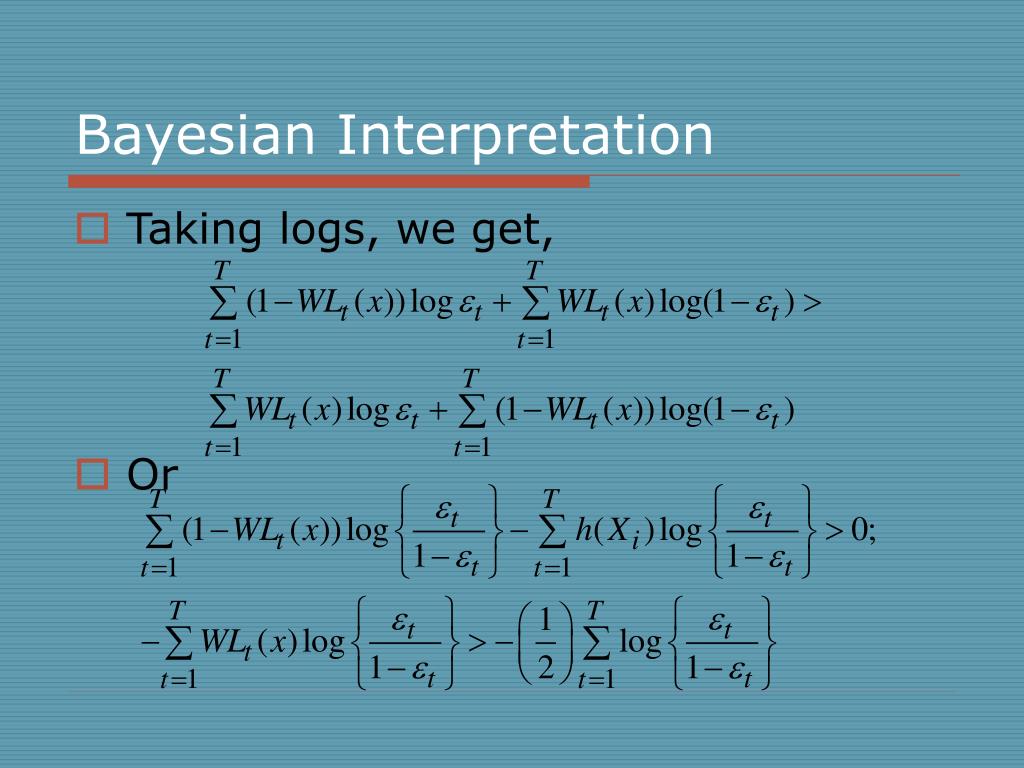 Bayesian Interpretation

Taking logs, we get,

$\sum_{t=1}^{T}(1-WL_t(x))\log\varepsilon_t+\sum_{t=1}^{T}WL_t(x)\log(1-\varepsilon_t)>$

$\sum_{t=1}^{T}WL_t(x)\log\varepsilon_t+\sum_{t=1}^{T}(1-WL_t(x))\log(1-\varepsilon_t)$

Or

$\sum_{t=1}^{T}(1-WL_t(x))\log\left\{\frac{\varepsilon_t}{1-\varepsilon_t}\right\}-\sum_{t=1}^{T}h(X_i)\log\left\{\frac{\varepsilon_t}{1-\varepsilon_t}\right\}>0;$

$-\sum_{t=1}^{T}WL_t(x)\log\left\{\frac{\varepsilon_t}{1-\varepsilon_t}\right\}>-\left(\frac{1}{2}\right)\sum_{t=1}^{T}\log\left\{\frac{\varepsilon_t}{1-\varepsilon_t}\right\}$